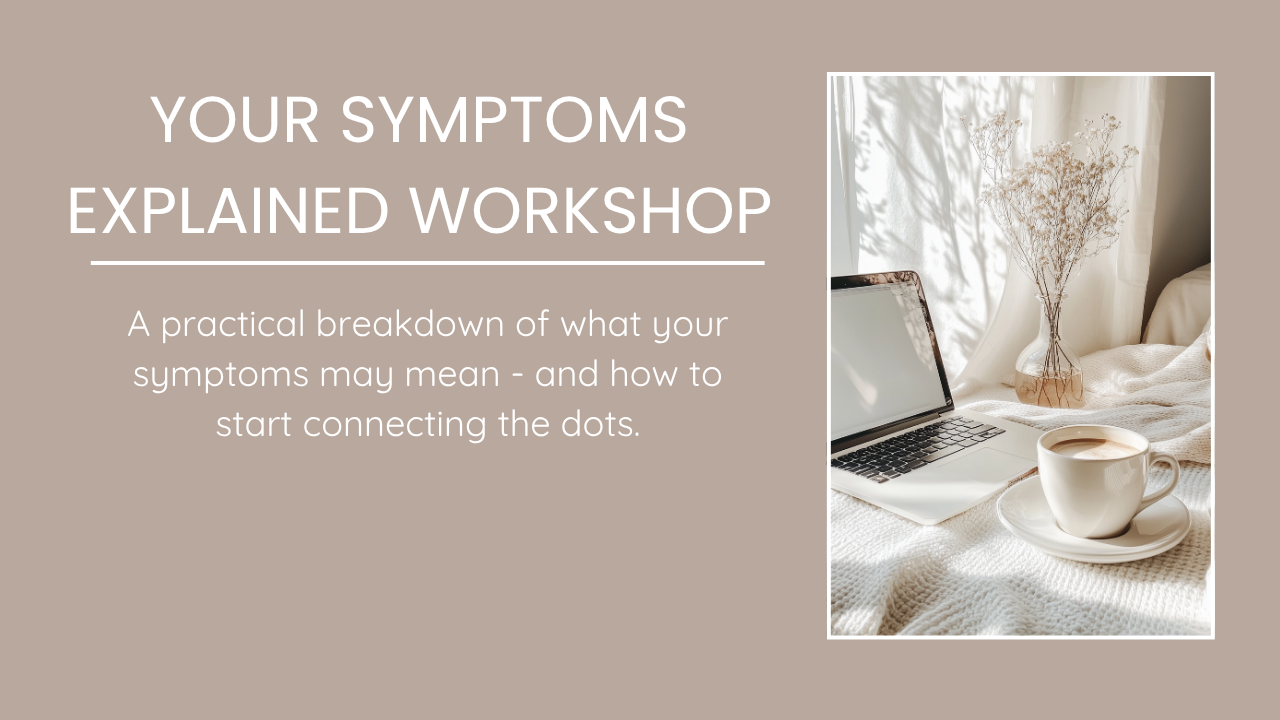 YOUR SYMPTOMS EXPLAINED WORKSHOP

A practical breakdown of what your symptoms may mean - and how to start connecting the dots.